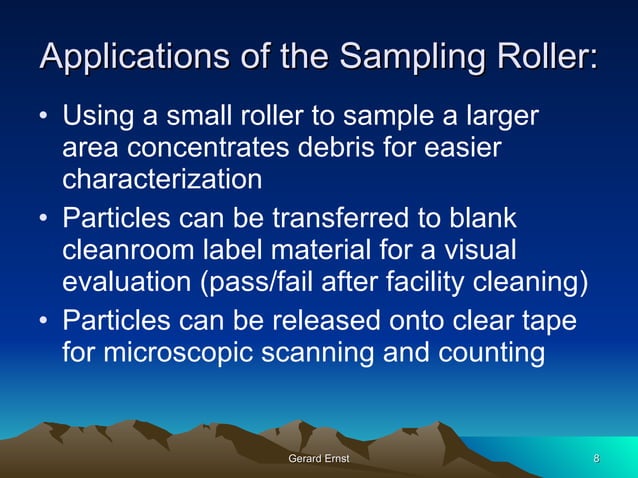 Applications of the Sampling Roller:

• Using a small roller to sample a larger area concentrates debris for easier characterization

• Particles can be transferred to blank cleanroom label material for a visual evaluation (pass/fail after facility cleaning)

• Particles can be released onto clear tape for microscopic scanning and counting

Gerard Ernst

8